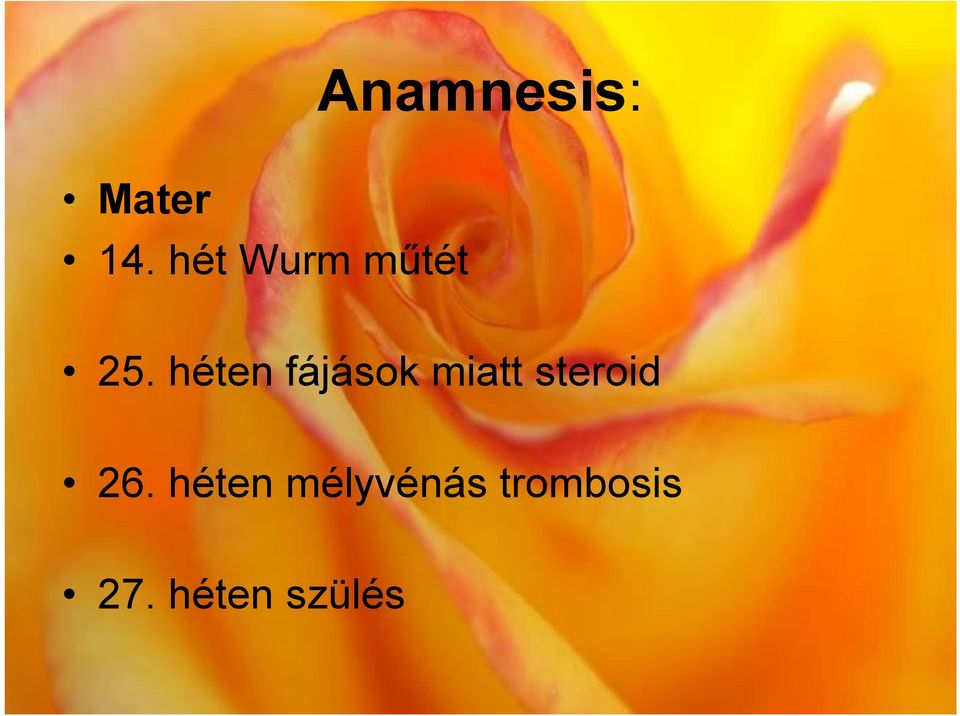 Anamnesis:

• Mater
• 14. hét Wurm műtét

• 25. héten fájások miatt steroid

• 26. héten mélyvénás trombosis

• 27. héten szülés